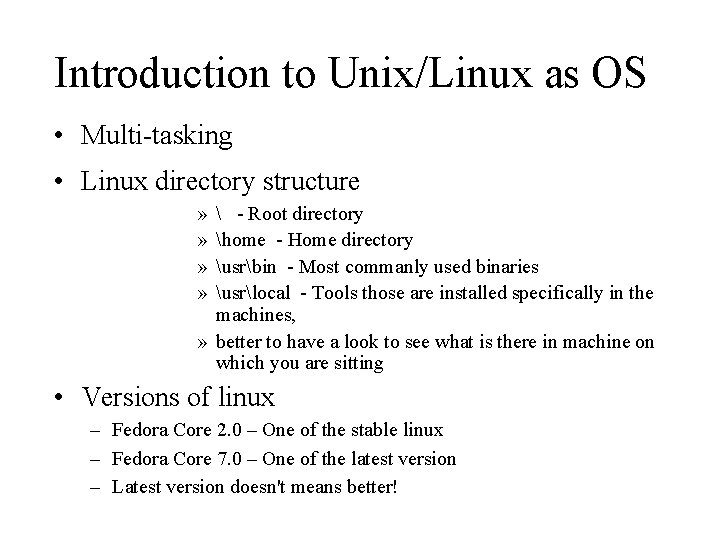 Introduction to Unix/Linux as OS

• Multi-tasking

• Linux directory structure

» \ - Root directory

» \home - Home directory

» \usr\bin - Most commanly used binaries

» \usr\local - Tools those are installed specifically in the machines,

» better to have a look to see what is there in machine on which you are sitting

• Versions of linux

– Fedora Core 2.0 – One of the stable linux

– Fedora Core 7.0 – One of the latest version

– Latest version doesn't means better!